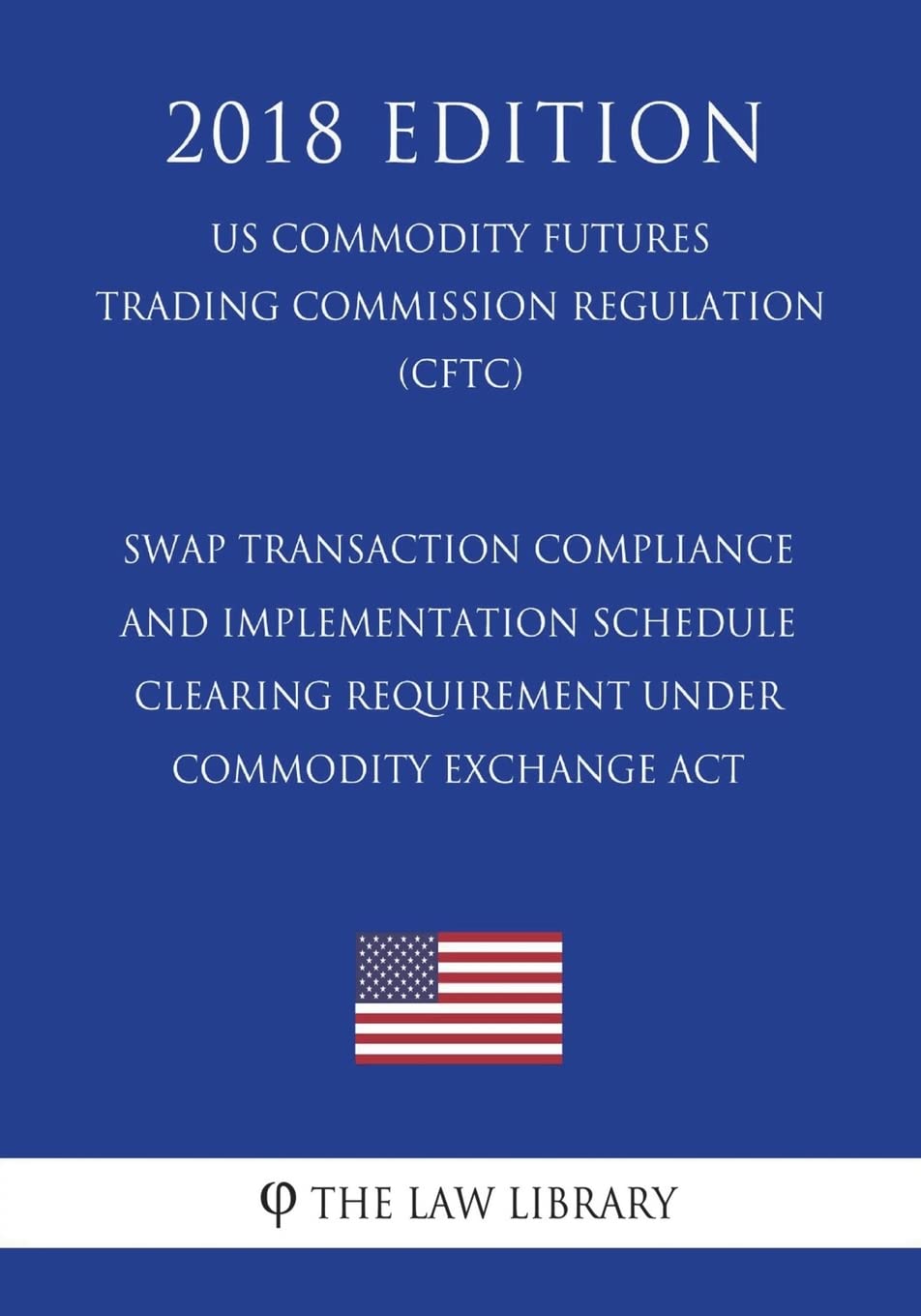 2018 EDITION

US COMMODITY FUTURES TRADING COMMISSION REGULATION (CFTC)

SWAP TRANSACTION COMPLIANCE AND IMPLEMENTATION SCHEDULE CLEARING REQUIREMENT UNDER COMMODITY EXCHANGE ACT

φ THE LAW LIBRARY